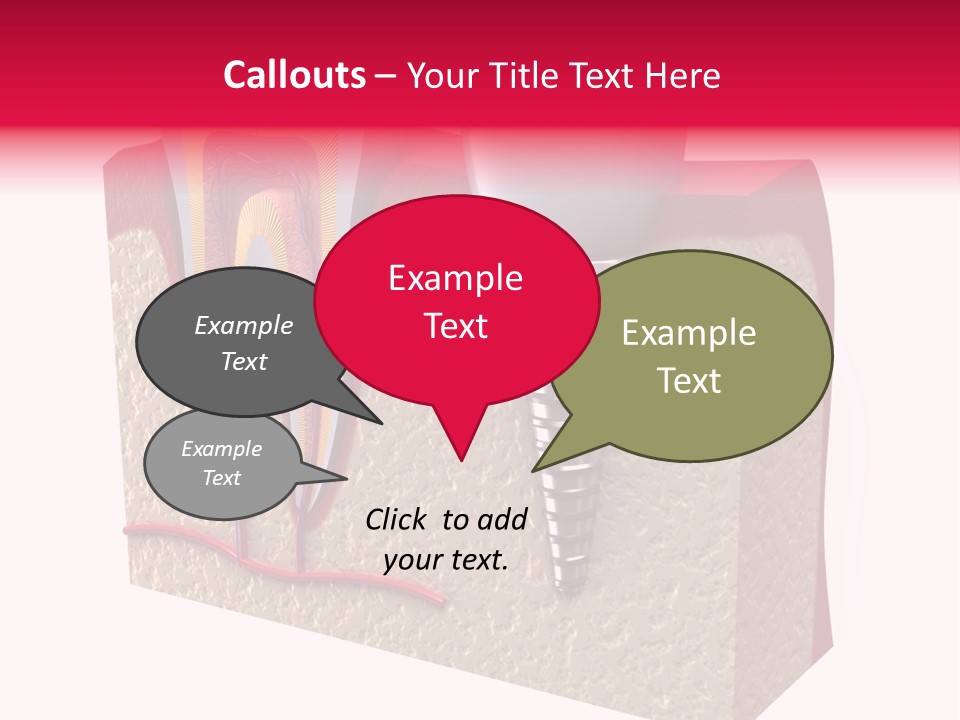 Callouts – Your Title Text Here

Example Text

Example Text

Example Text

Example Text

Click to add your text.